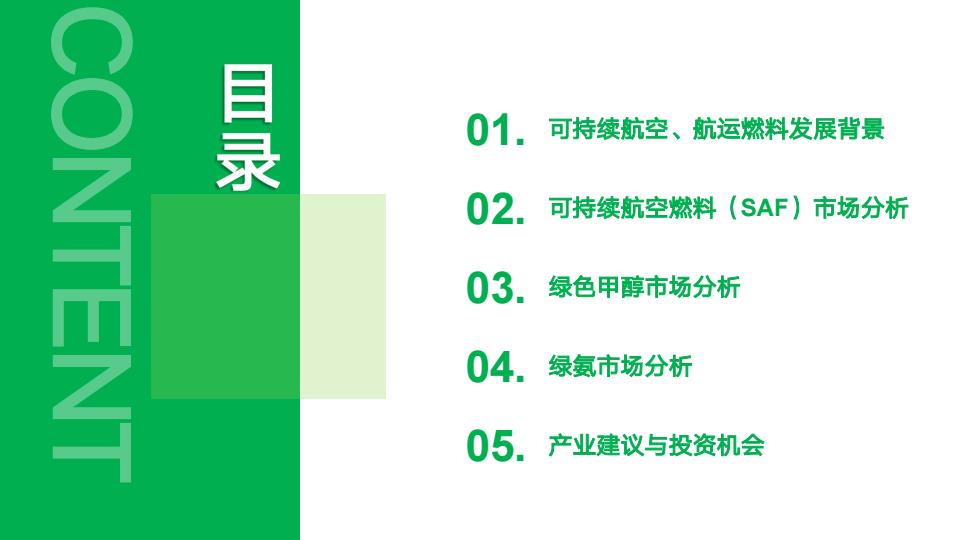 CONTENT

目录

01. 可持续航空、航运燃料发展背景

02. 可持续航空燃料（SAF）市场分析

03. 绿色甲醇市场分析

04. 绿氨市场分析

05. 产业建议与投资机会